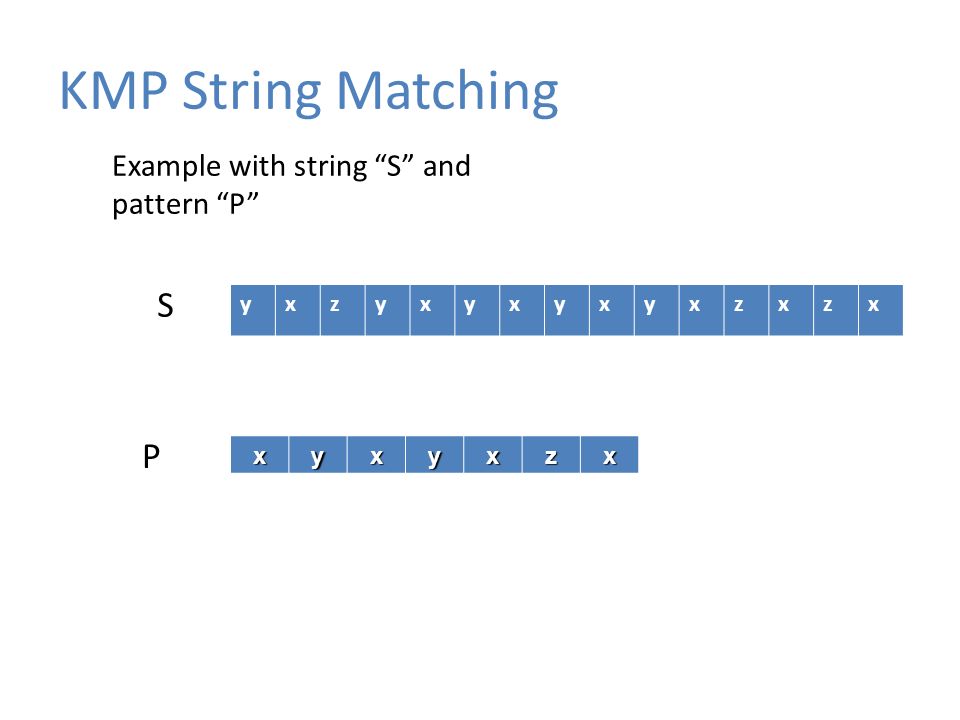 KMP String Matching

Example with string “S” and pattern “P”

S

| y | x | z | y | x | y | x | y | x | y | x | z | x | z | x |
|---|---|---|---|---|---|---|---|---|---|---|---|---|---|---|

P

| x | y | x | y | x | z | x |
|---|---|---|---|---|---|---|